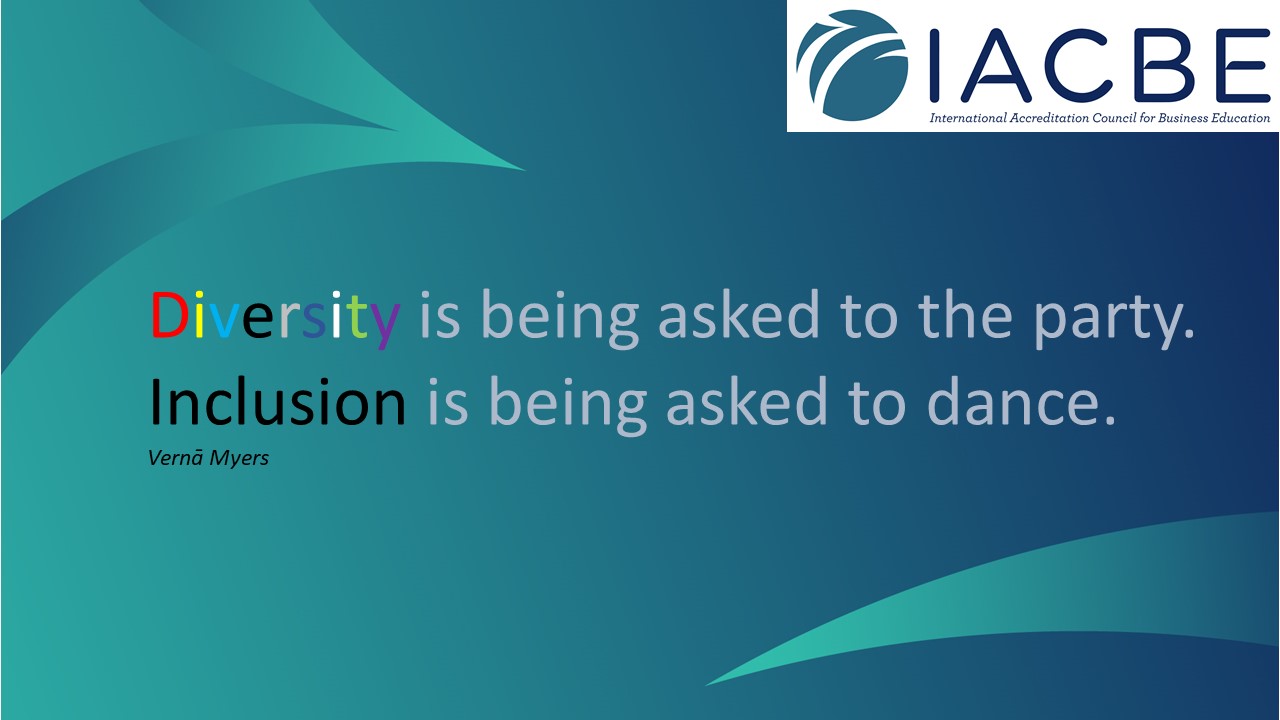 IACBE
International Accreditation Council for Business Education

Diversity is being asked to the party. Inclusion is being asked to dance.

Vernā Myers